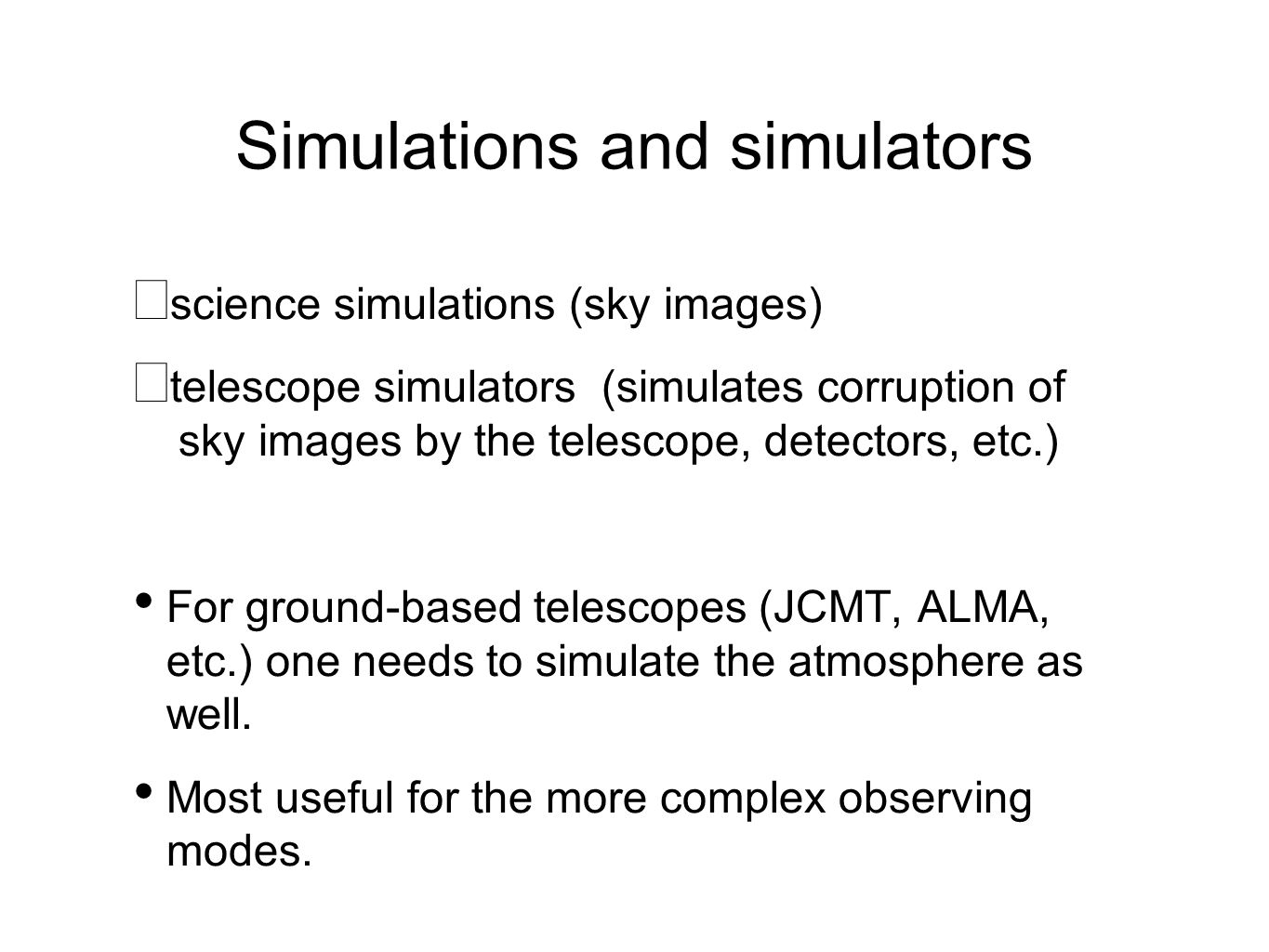 Simulations and simulators

science simulations (sky images)

telescope simulators (simulates corruption of sky images by the telescope, detectors, etc.)

• For ground-based telescopes (JCMT, ALMA, etc.) one needs to simulate the atmosphere as well.

• Most useful for the more complex observing modes.